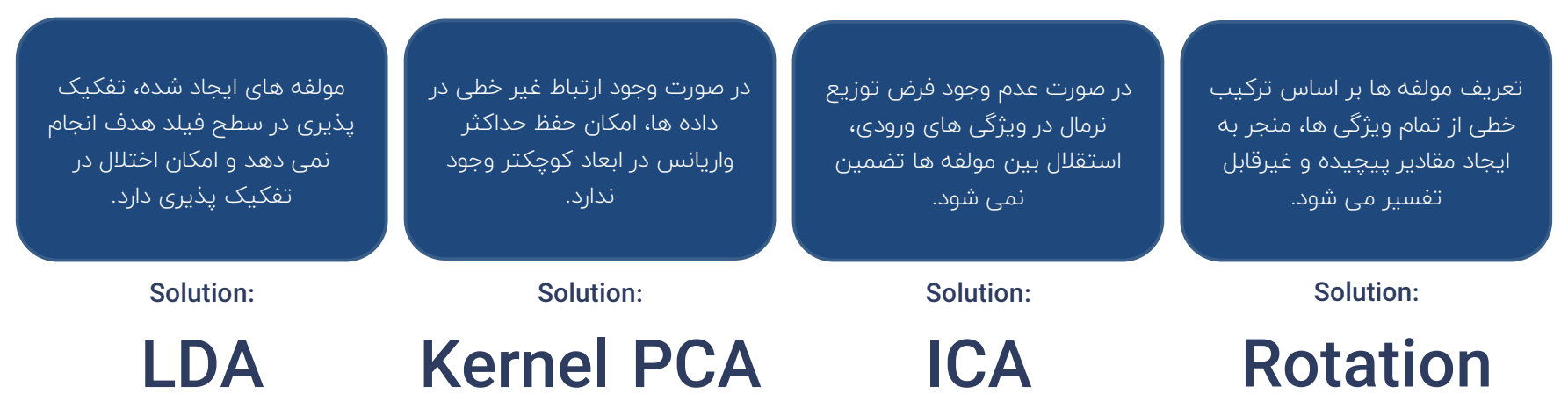 تعریف مولفه ها بر اساس ترکیب خطی از تمام ویژگی ها، منجر به ایجاد مقادیر پیچیده و غیرقابل تفسیر می شود.

Solution:

Rotation

در صورت عدم وجود فرض توزیع نرمال در ویژگی های ورودی، استقلال بین مولفه ها تضمین نمی شود.

Solution:

ICA

در صورت وجود ارتباط غیر خطی در داده ها، امکان حفظ حداکثر واریانس در ابعاد کوچکتر وجود ندارد.

Solution:

Kernel PCA

مولفه های ایجاد شده، تفکیک پذیری در سطح فیلد هدف انجام نمی دهد و امکان اختلال در تفکیک پذیری دارد.

Solution:

LDA